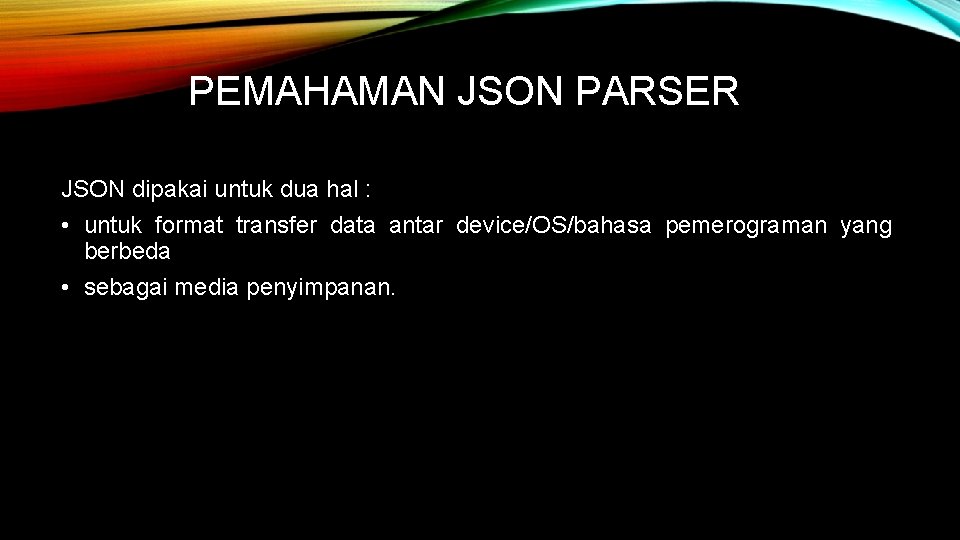 PEMAHAMAN JSON PARSER

JSON dipakai untuk dua hal :

• untuk format transfer data antar device/OS/bahasa pemerograman yang berbeda

• sebagai media penyimpanan.